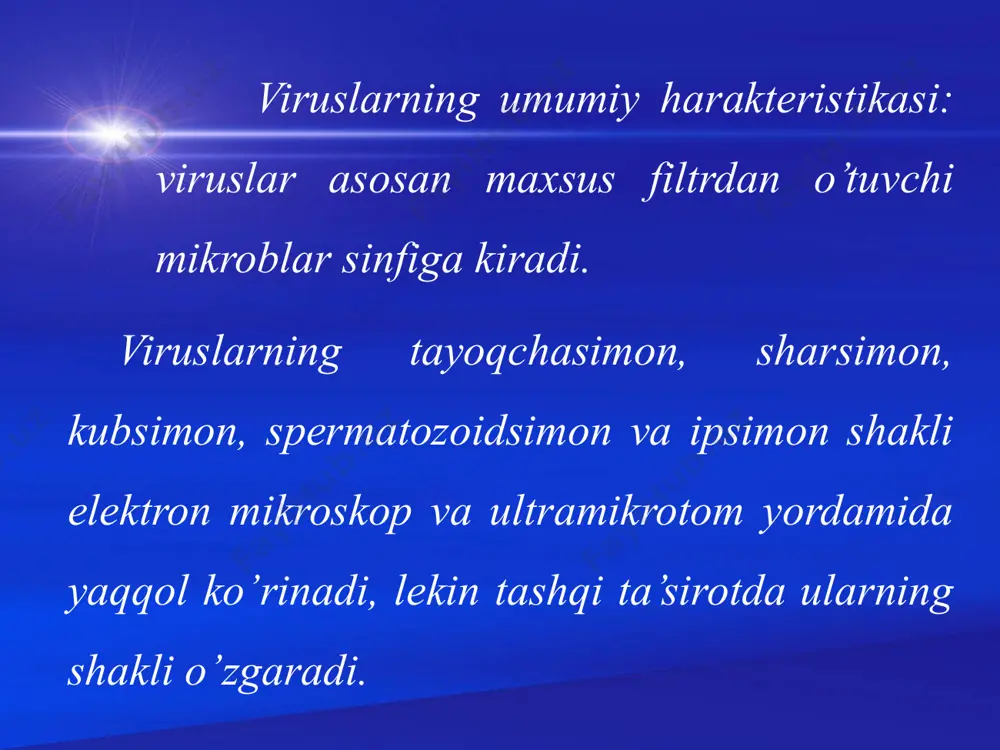 Viruslarning umumiy harakteristikasi: viruslar asosan maxsus filtrdan o’tuvchi mikroblar sinfiga kiradi.

Viruslarning tayoqchasimon, sharsimon, kubsimon, spermatozoidsimon va ipsimon shakli elektron mikroskop va ultramikrotom yordamida yaqqol ko’rinadi, lekin tashqi ta’sirotda ularning shakli o’zgaradi.